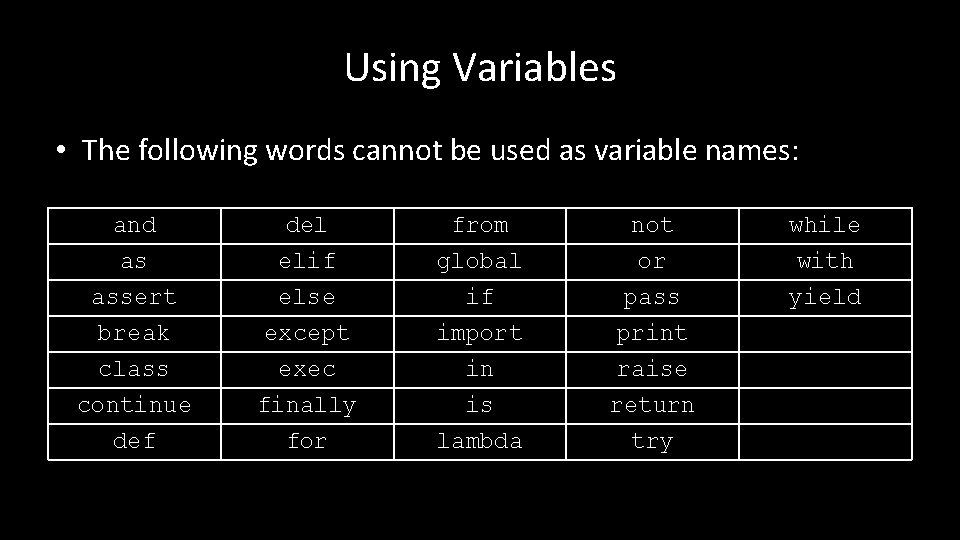 Using Variables

• The following words cannot be used as variable names:

| and | del | from | not | while |
|---|---|---|---|---|
| as | elif | global | or | with |
| assert | else | if | pass | yield |
| break | except | import | print | |
| class | exec | in | raise | |
| continue | finally | is | return | |
| def | for | lambda | try | |